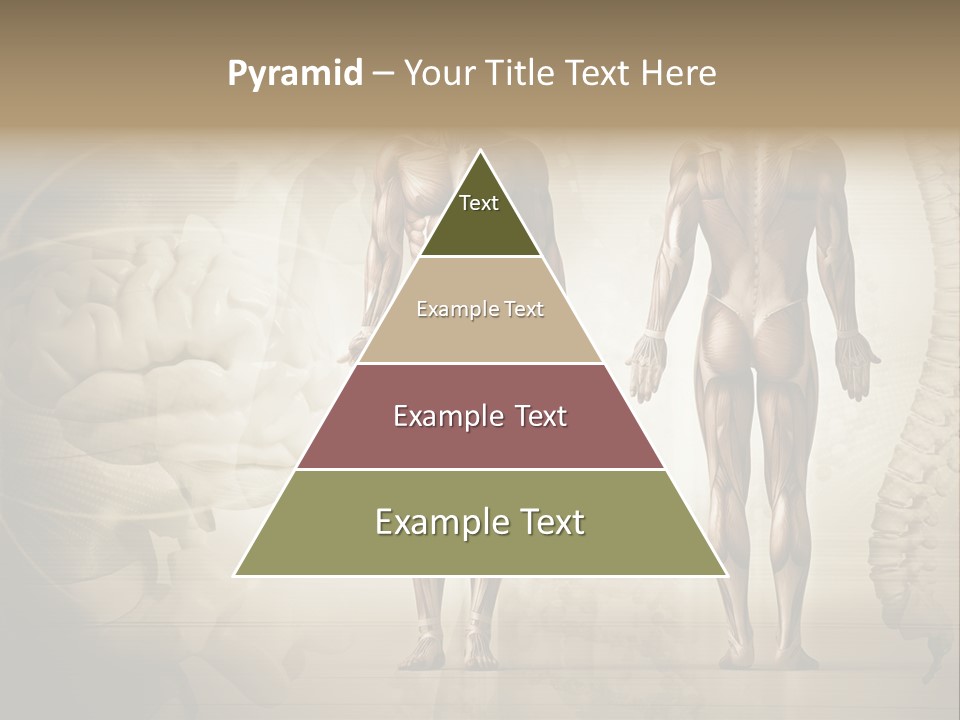 Pyramid – Your Title Text Here

Text

Example Text

Example Text

Example Text